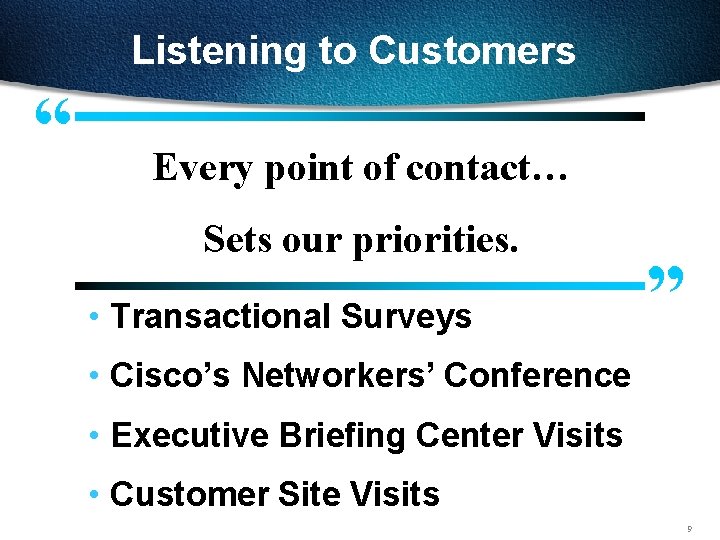 Listening to Customers

“

Every point of contact…

Sets our priorities.

”

• Transactional Surveys

• Cisco’s Networkers’ Conference

• Executive Briefing Center Visits

• Customer Site Visits

9